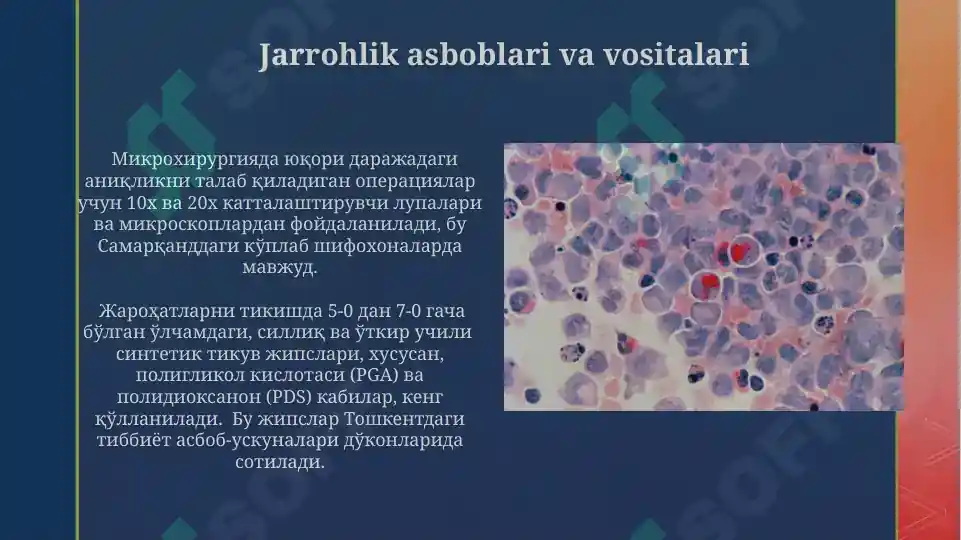 Jarrohlik asboblari va vositalari

Микрохирургияда юқори даражадаги аниқликни талаб қиладиган операциялар учун 10x ва 20x катталаштирувчи лупалари ва микроскоплардан фойдаланилади, бу Самарқанддаги кўплаб шифохоналарда мавжуд.

Жароҳатларни тикишда 5-0 дан 7-0 гача бўлган ўлчамдаги, силлиқ ва ўткир учили синтетик тикув жипслари, хусусан, полигликол кислотаси (PGA) ва полидиоксанон (PDS) кабилар, кенг қўлланилади. Бу жипслар Тошкентдаги тиббиёт асбоб-ускуналари дўконларида сотилади.